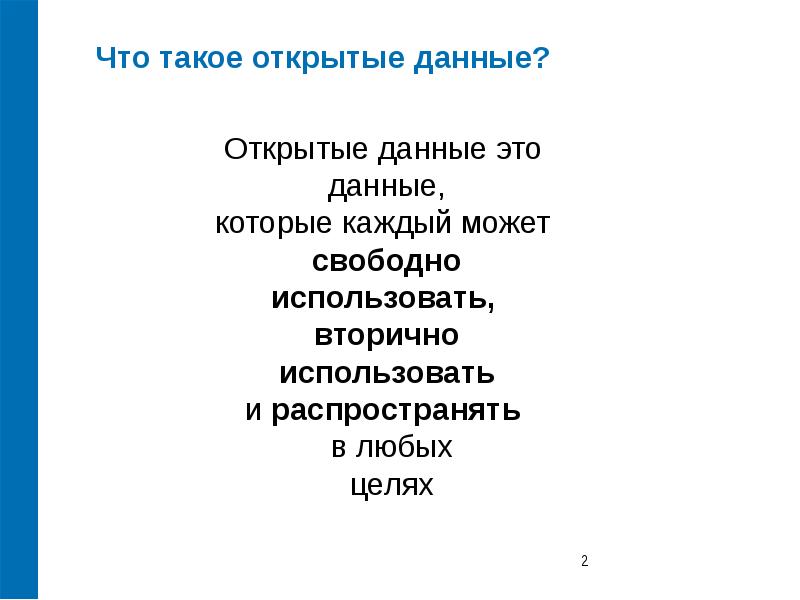 Что такое открытые данные?

Открытые данные это данные, которые каждый может свободно использовать, вторично использовать и распространять в любых целях

2